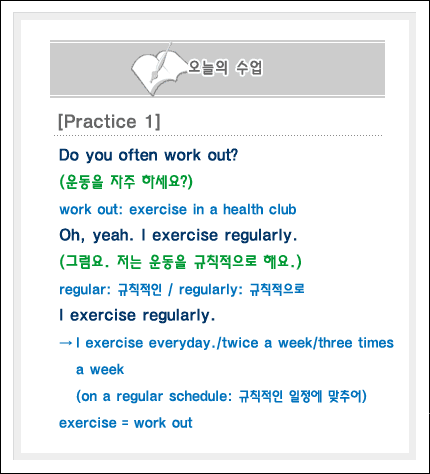 오늘의 수업

[Practice 1]

Do you often work out?

(운동을 자주 하세요?)

work out: exercise in a health club

Oh, yeah. I exercise regularly.

(그럼요. 저는 운동을 규칙적으로 해요.)

regular: 규칙적인 / regularly: 규칙적으로

I exercise regularly.

→ I exercise everyday./twice a week/three times a week

(on a regular schedule: 규칙적인 일정에 맞추어)

exercise = work out